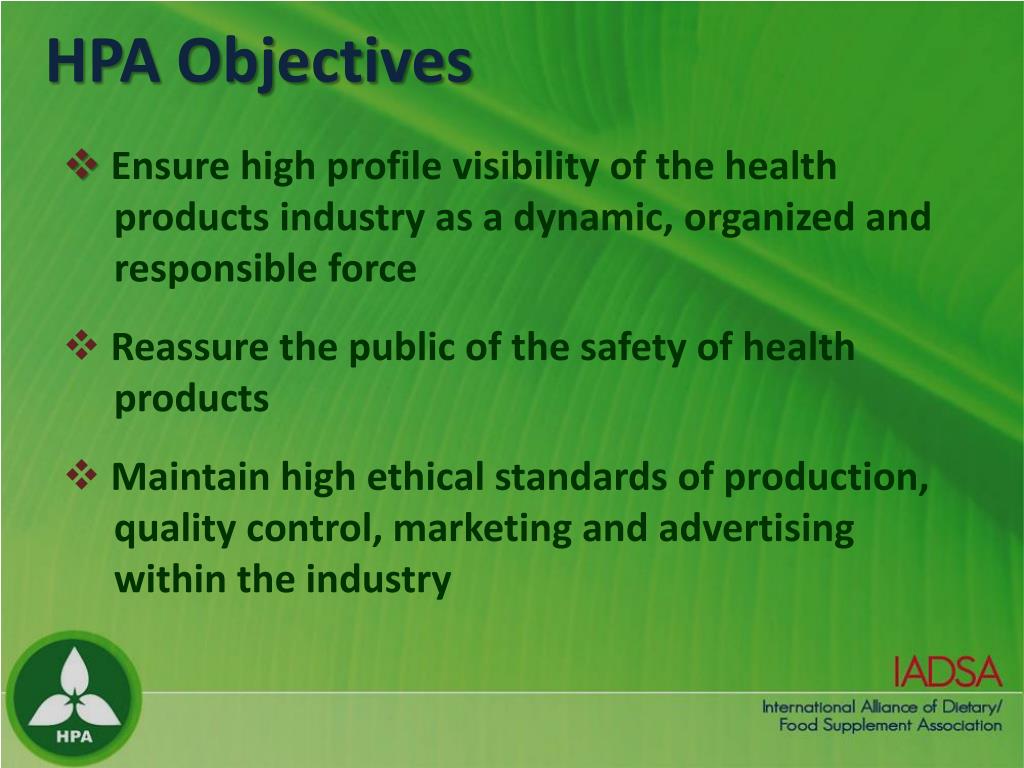 HPA Objectives

❖ Ensure high profile visibility of the health products industry as a dynamic, organized and responsible force

❖ Reassure the public of the safety of health products

❖ Maintain high ethical standards of production, quality control, marketing and advertising within the industry

HPA

IADSA
International Alliance of Dietary/ Food Supplement Association